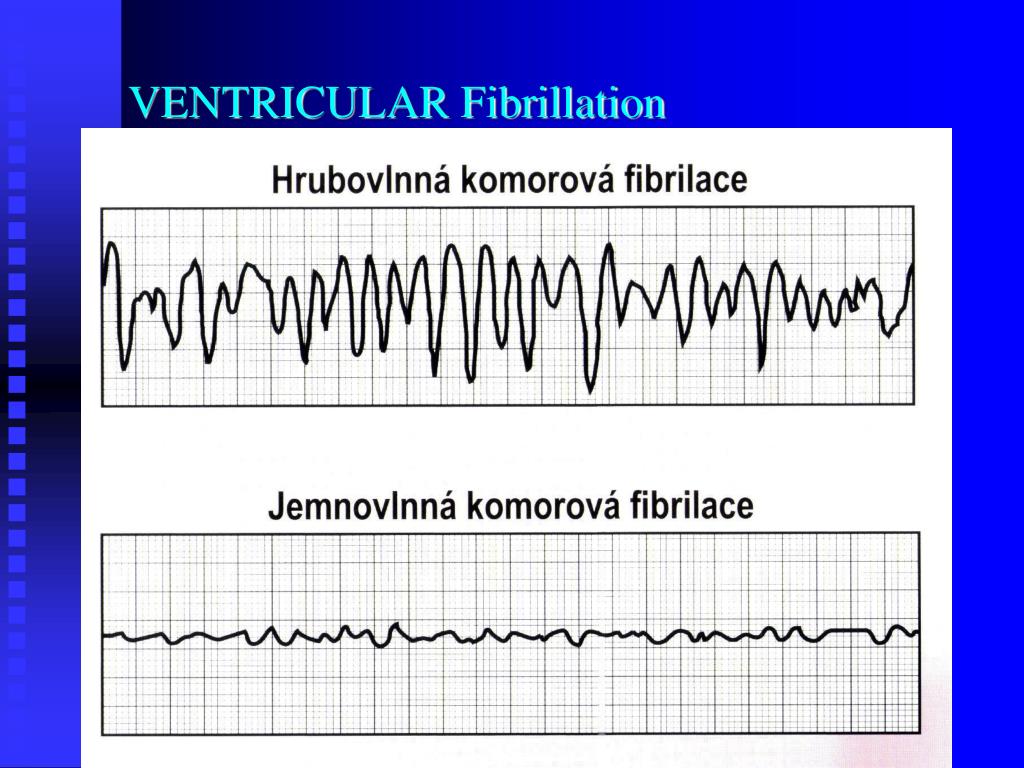 VENTRICULAR Fibrillation

Hrubovlnná komorová fibrilace

Jemnovlnná komorová fibrilace